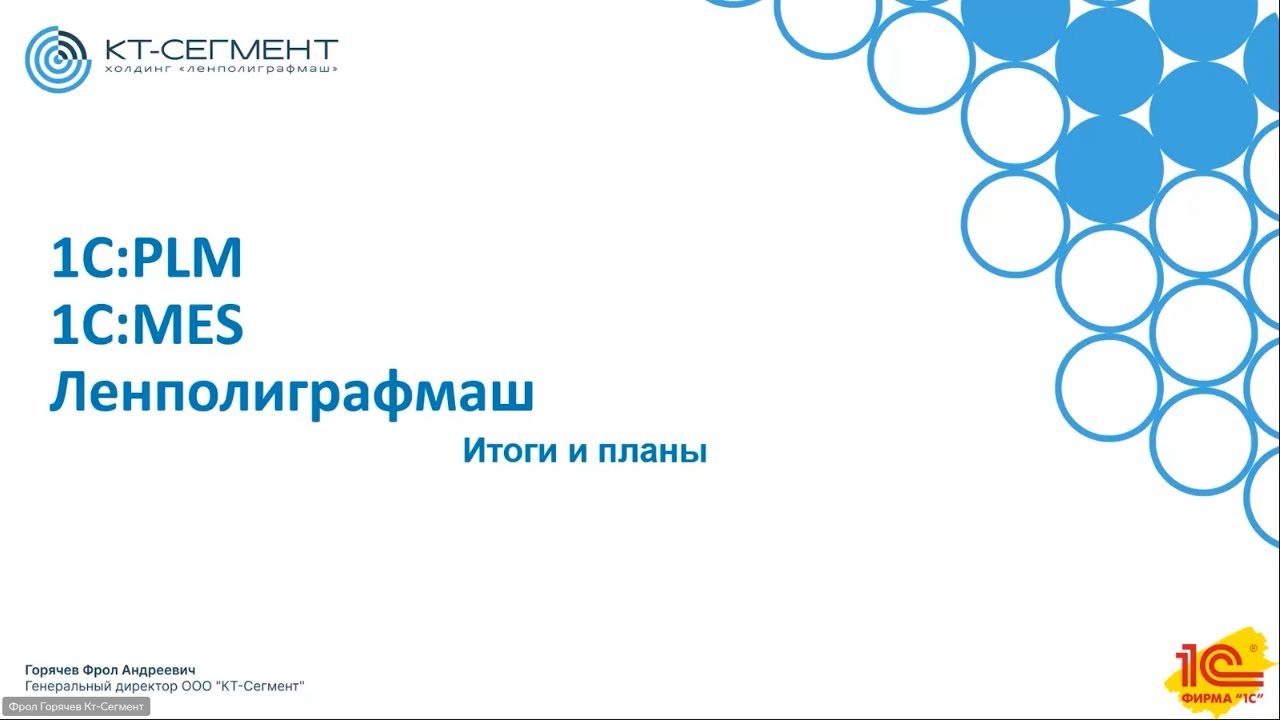 КТ-СЕГМЕНТ
холдинг «ленполиграфмаш»

1С:PLM
1С:MES
Ленполиграфмаш

Итоги и планы

Горячев Фрол Андреевич
Генеральный директор ООО "КТ-Сегмент"

Фрол Горячев Кт-Сегмент

1С
ФИРМА "1С"